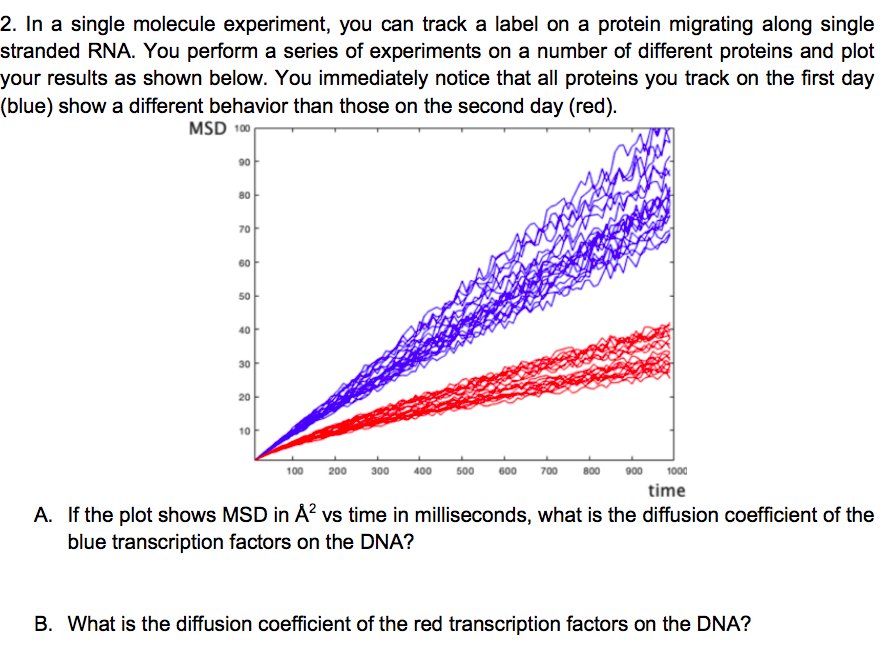 2. In a single molecule experiment, you can track a label on a protein migrating along single stranded RNA. You perform a series of experiments on a number of different proteins and plot your results as shown below. You immediately notice that all proteins you track on the first day (blue) show a different behavior than those on the second day (red).

MSD 100
90
80
70
60
50
40
30
20
10
100 200 300 400 500 600 700 800 900 1000
time

A. If the plot shows MSD in $Å^2$ vs time in milliseconds, what is the diffusion coefficient of the blue transcription factors on the DNA?

B. What is the diffusion coefficient of the red transcription factors on the DNA?